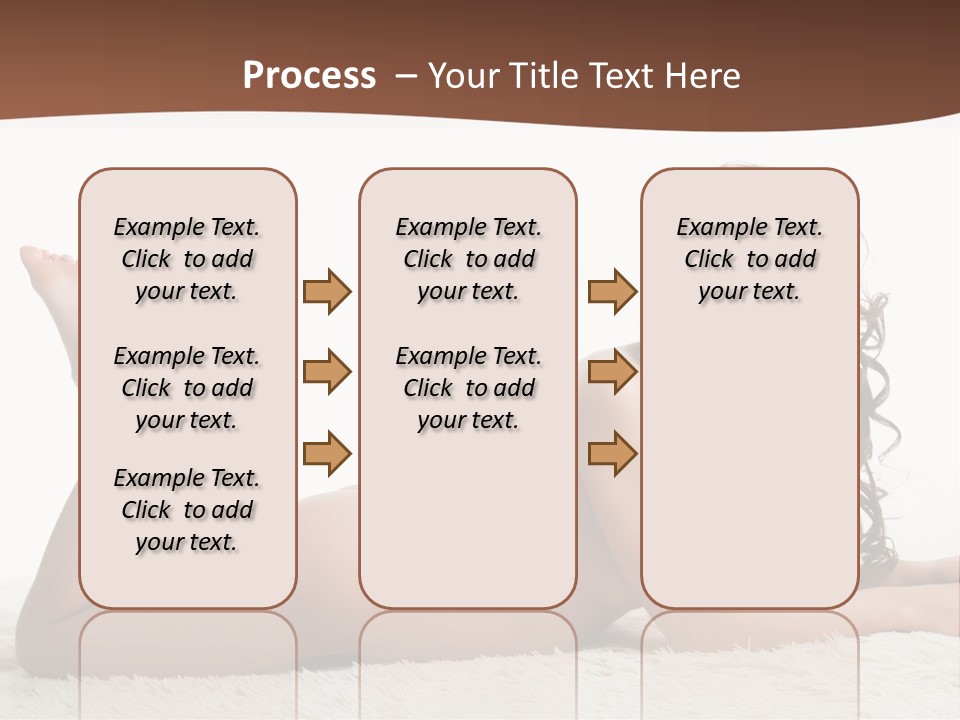 Process – Your Title Text Here

Example Text. Click to add your text.

Example Text. Click to add your text.

Example Text. Click to add your text.

Example Text. Click to add your text.

Example Text. Click to add your text.

Example Text. Click to add your text.